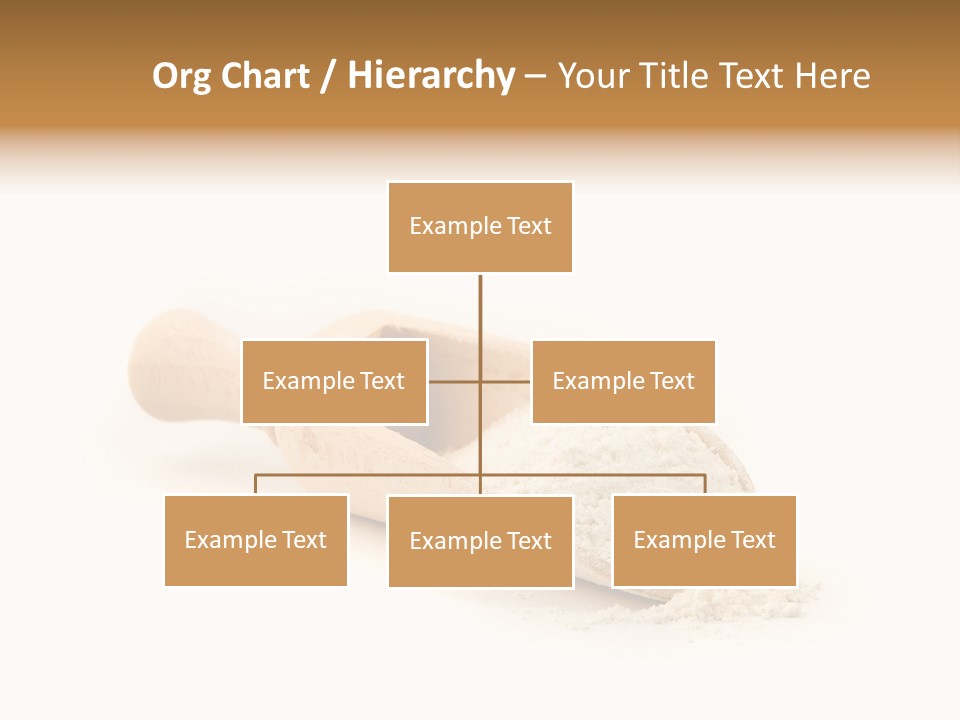 Org Chart / Hierarchy – Your Title Text Here

Example Text

Example Text

Example Text

Example Text

Example Text

Example Text